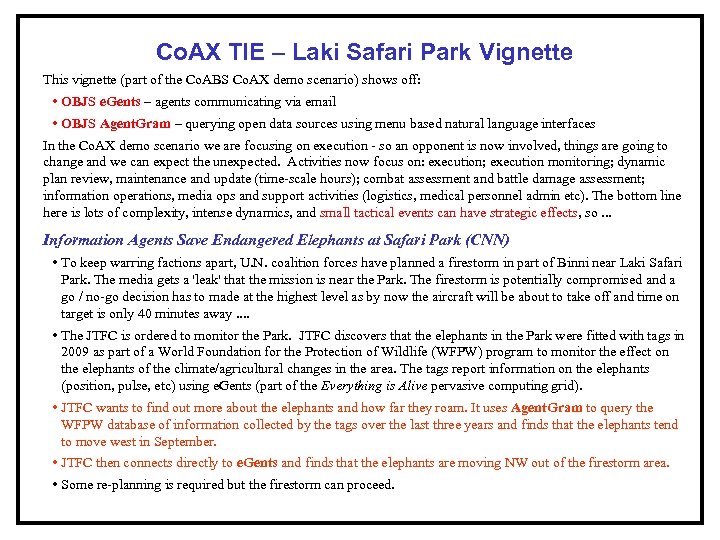 CoAX TIE – Laki Safari Park Vignette

This vignette (part of the CoABS CoAX demo scenario) shows off:

• OBJS eGents – agents communicating via email

• OBJS AgentGram – querying open data sources using menu based natural language interfaces

In the CoAX demo scenario we are focusing on execution - so an opponent is now involved, things are going to change and we can expect the unexpected. Activities now focus on: execution; execution monitoring; dynamic plan review, maintenance and update (time-scale hours); combat assessment and battle damage assessment; information operations, media ops and support activities (logistics, medical personnel admin etc). The bottom line here is lots of complexity, intense dynamics, and small tactical events can have strategic effects, so ...

Information Agents Save Endangered Elephants at Safari Park (CNN)

• To keep warring factions apart, U.N. coalition forces have planned a firestorm in part of Binni near Laki Safari Park. The media gets a 'leak' that the mission is near the Park. The firestorm is potentially compromised and a go / no-go decision has to made at the highest level as by now the aircraft will be about to take off and time on target is only 40 minutes away ....

• The JTFC is ordered to monitor the Park. JTFC discovers that the elephants in the Park were fitted with tags in 2009 as part of a World Foundation for the Protection of Wildlife (WFPW) program to monitor the effect on the elephants of the climate/agricultural changes in the area. The tags report information on the elephants (position, pulse, etc) using eGents (part of the Everything is Alive pervasive computing grid).

• JTFC wants to find out more about the elephants and how far they roam. It uses AgentGram to query the WFPW database of information collected by the tags over the last three years and finds that the elephants tend to move west in September.

• JTFC then connects directly to eGents and finds that the elephants are moving NW out of the firestorm area.

• Some re-planning is required but the firestorm can proceed.